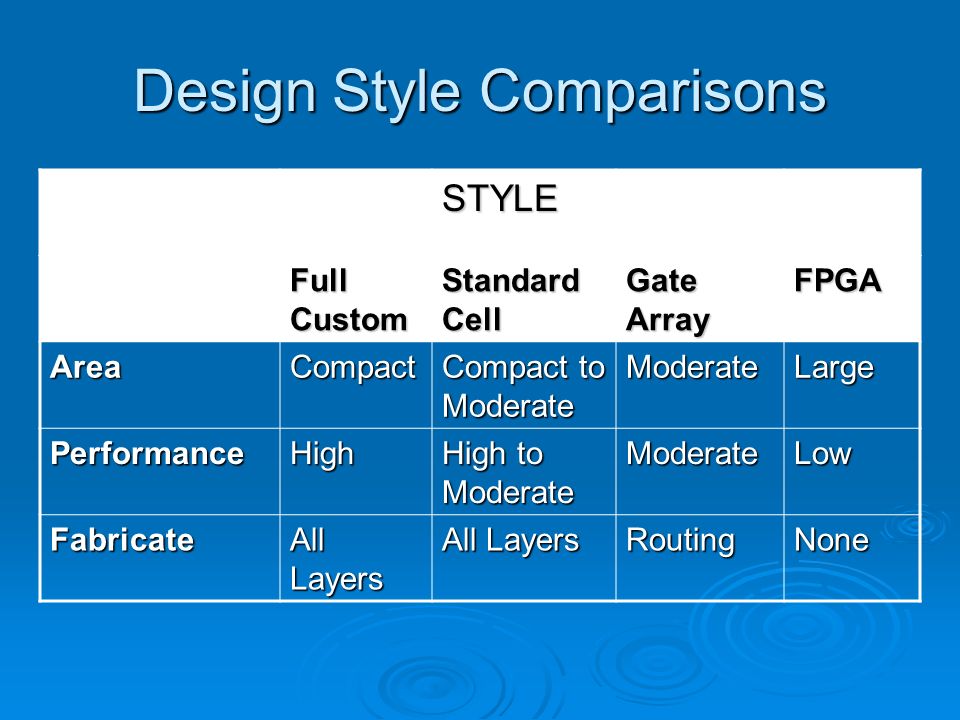 Design Style Comparisons

| | STYLE | | | |
|---|---|---|---|---|
| | Full Custom | Standard Cell | Gate Array | FPGA |
| Area | Compact | Compact to Moderate | Moderate | Large |
| Performance | High | High to Moderate | Moderate | Low |
| Fabricate | All Layers | All Layers | Routing | None |